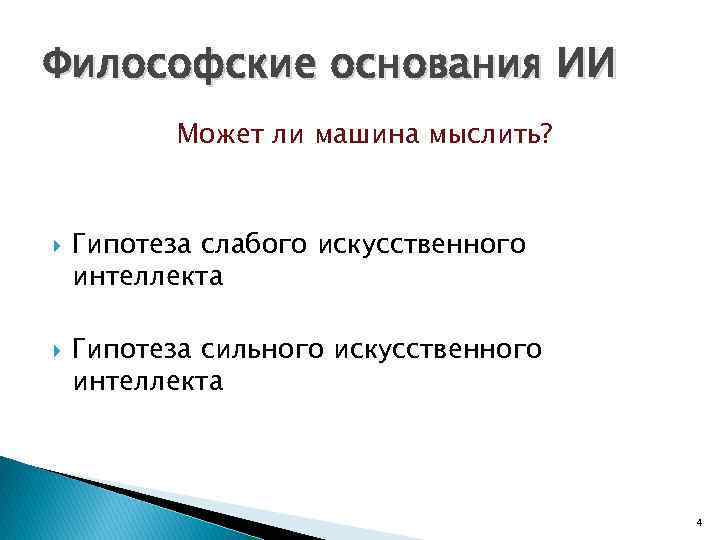 Философские основания ИИ

Может ли машина мыслить?

Гипотеза слабого искусственного интеллекта

Гипотеза сильного искусственного интеллекта

4